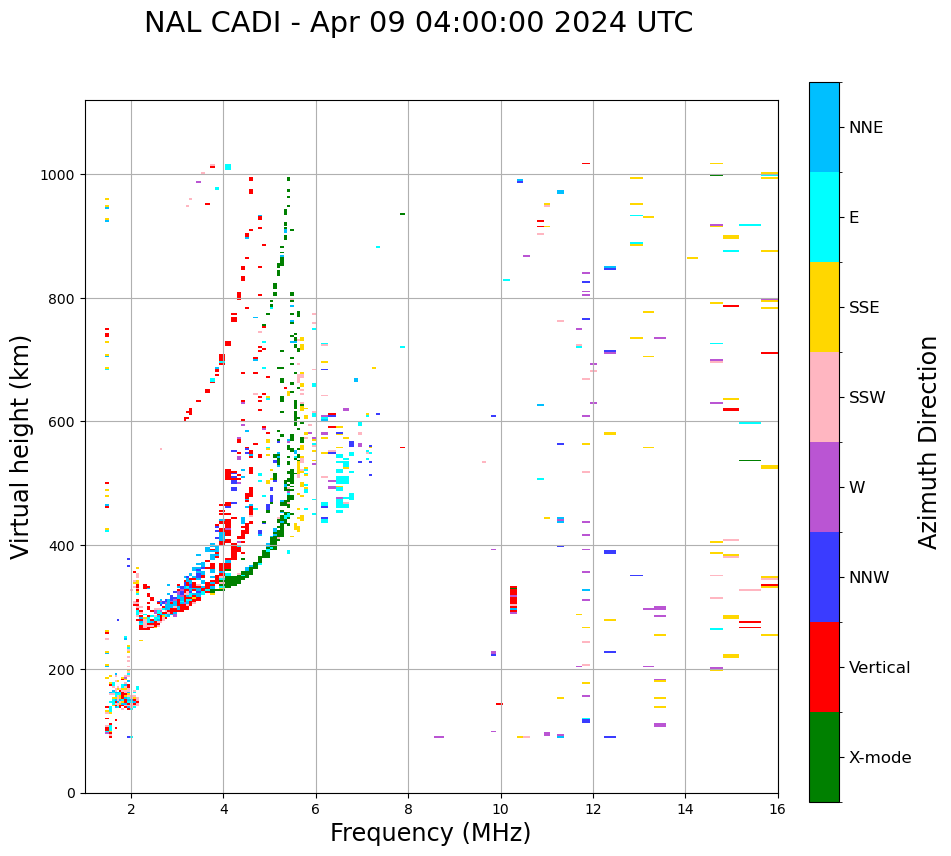 NAL CADI - Apr 09 04:00:00 2024 UTC

Virtual height (km)

1000
800
600
400
200
0

2
4
6
8
10
12
14
16

Frequency (MHz)

NNE
E
SSE
SSW
W
NNW
Vertical
X-mode

Azimuth Direction